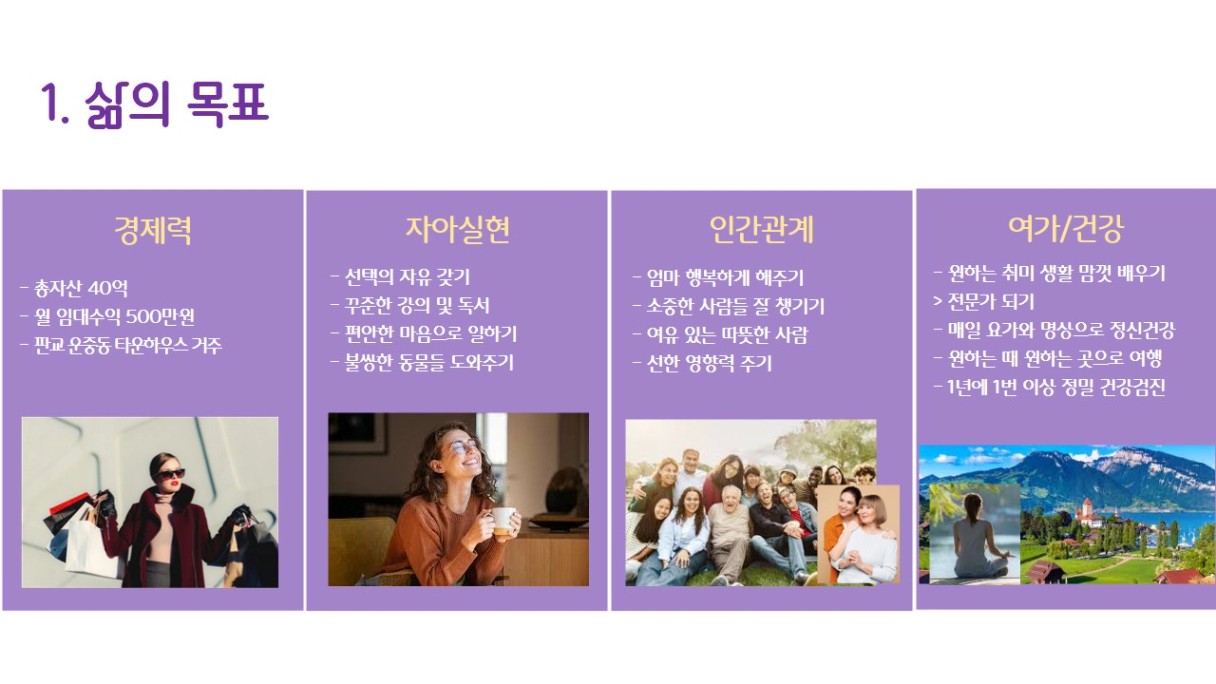 1. 삶의 목표

경제력

- 총자산 40억
- 월 임대수익 500만원
- 판교 운중동 타운하우스 거주

자아실현

- 선택의 자유 갖기
- 꾸준한 강의 및 독서
- 편안한 마음으로 일하기
- 불쌍한 동물들 도와주기

인간관계

- 엄마 행복하게 해주기
- 소중한 사람들 잘 챙기기
- 여유 있는 따뜻한 사람
- 선한 영향력 주기

여가/건강

- 원하는 취미 생활 맘껏 배우기
> 전문가 되기
- 매일 요가와 명상으로 정신건강
- 원하는 때 원하는 곳으로 여행
- 1년에 1번 이상 정밀 건강검진